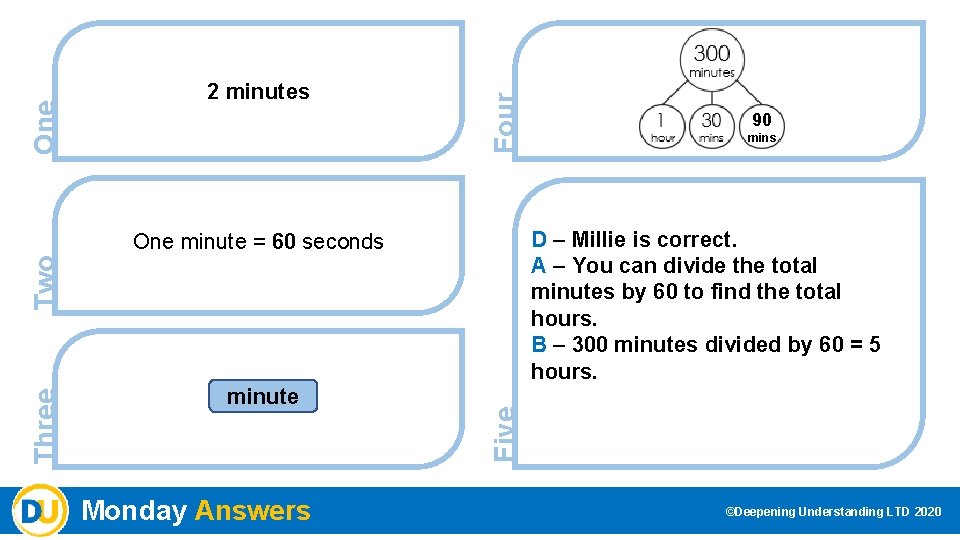 One

2 minutes

Two

One minute = 60 seconds

Three

minute

Four

300 minutes

1 hour

30 mins

90 mins

Five

D – Millie is correct.
A – You can divide the total minutes by 60 to find the total hours.
B – 300 minutes divided by 60 = 5 hours.

DU Monday Answers

©Deepening Understanding LTD 2020